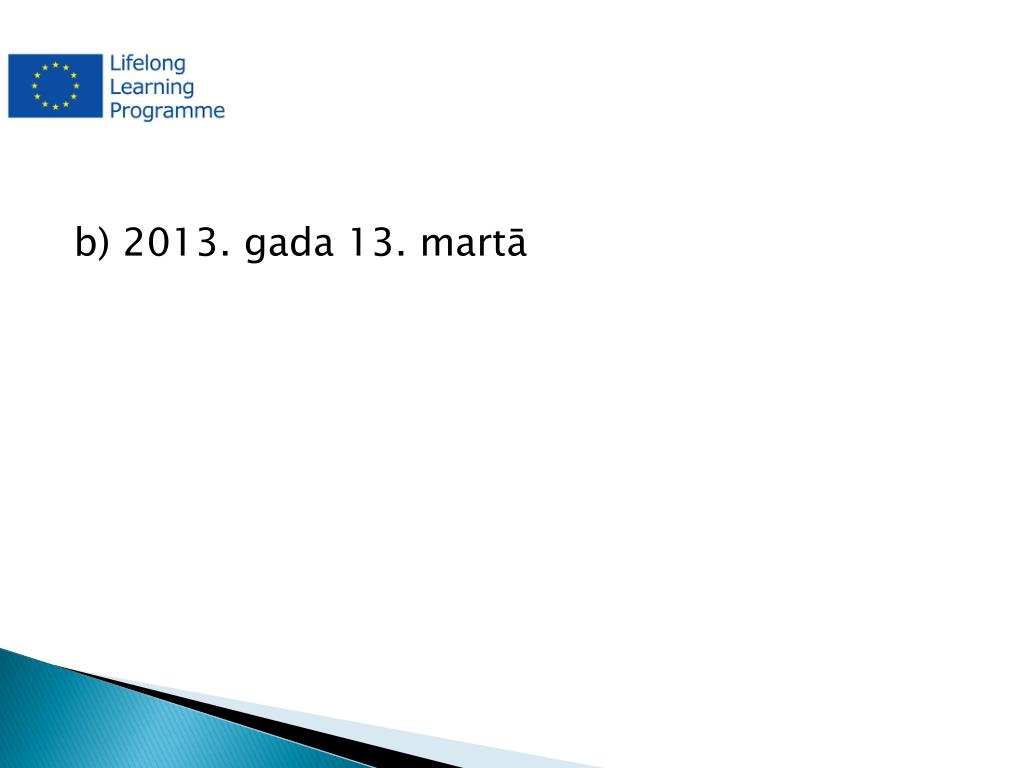 Lifelong
Learning
Programme

b) 2013. gada 13. martā